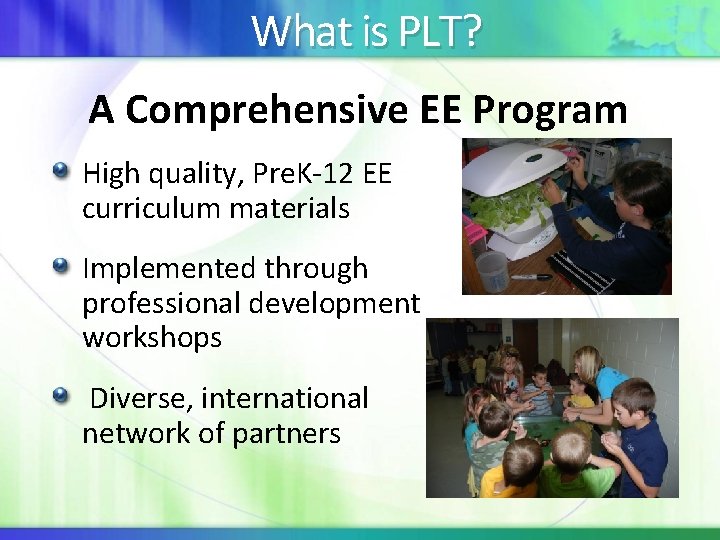 What is PLT?

A Comprehensive EE Program

High quality, PreK-12 EE curriculum materials

Implemented through professional development workshops

Diverse, international network of partners